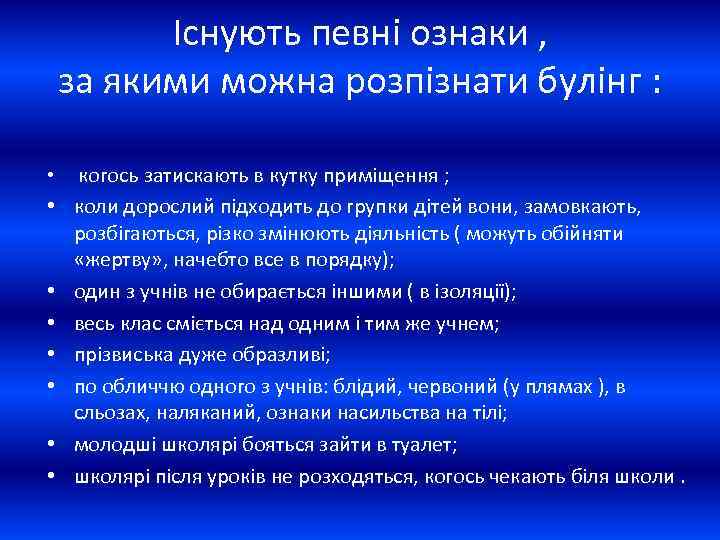 Існують певні ознаки ,
за якими можна розпізнати булінг :

• когось затискають в кутку приміщення ;
• коли дорослий підходить до групки дітей вони, замовкають, розбігаються, різко змінюють діяльність ( можуть обійняти «жертву», начебто все в порядку);
• один з учнів не обирається іншими ( в ізоляції);
• весь клас сміється над одним і тим же учнем;
• прізвиська дуже образливі;
• по обличчю одного з учнів: блідий, червоний (у плямах ), в сльозах, наляканий, ознаки насильства на тілі;
• молодші школярі бояться зайти в туалет;
• школярі після уроків не розходяться, когось чекають біля школи .